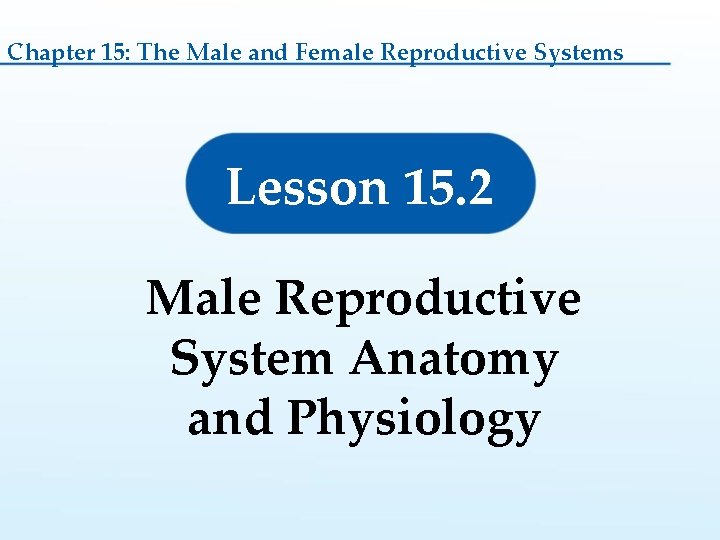 Chapter 15: The Male and Female Reproductive Systems

Lesson 15.2

Male Reproductive System Anatomy and Physiology